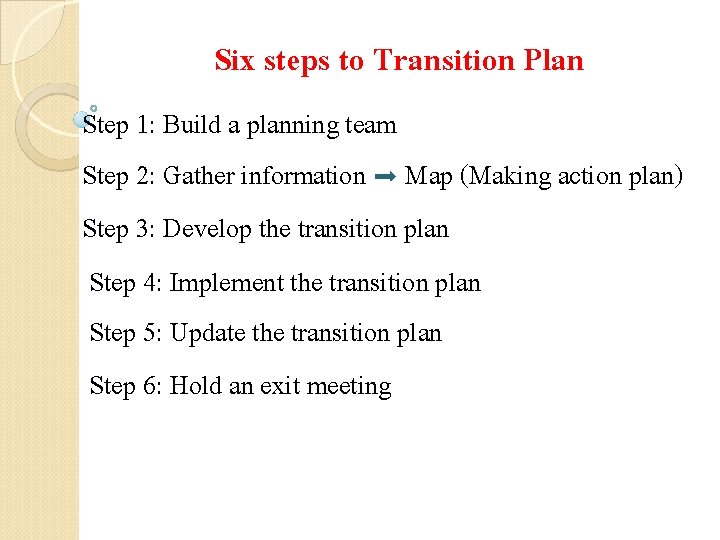 Six steps to Transition Plan

Step 1: Build a planning team

Step 2: Gather information ➡ Map (Making action plan)

Step 3: Develop the transition plan

Step 4: Implement the transition plan

Step 5: Update the transition plan

Step 6: Hold an exit meeting